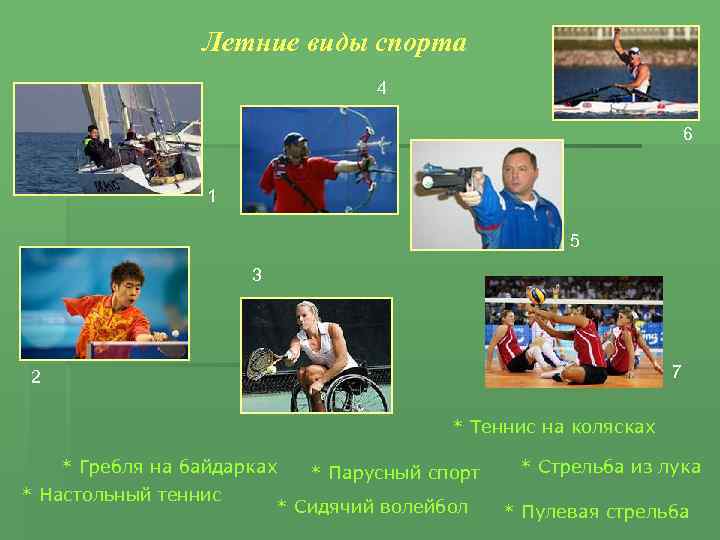 Летние виды спорта

4

6

1

5

3

2

7

* Теннис на колясках

* Гребля на байдарках

* Парусный спорт

* Стрельба из лука

* Настольный теннис

* Сидячий волейбол

* Пулевая стрельба